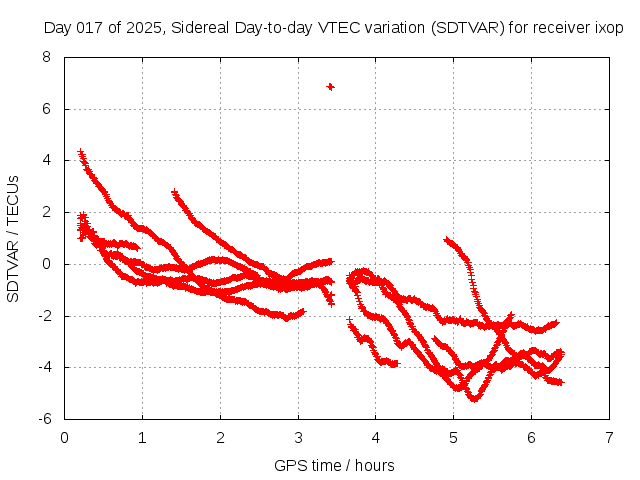 Day 017 of 2025, Sidereal Day-to-day VTEC variation (SDTVAR) for receiver ixop

SDTVAR / TECUs

8
6
4
2
0
-2
-4
-6

0 1 2 3 4 5 6 7

GPS time / hours